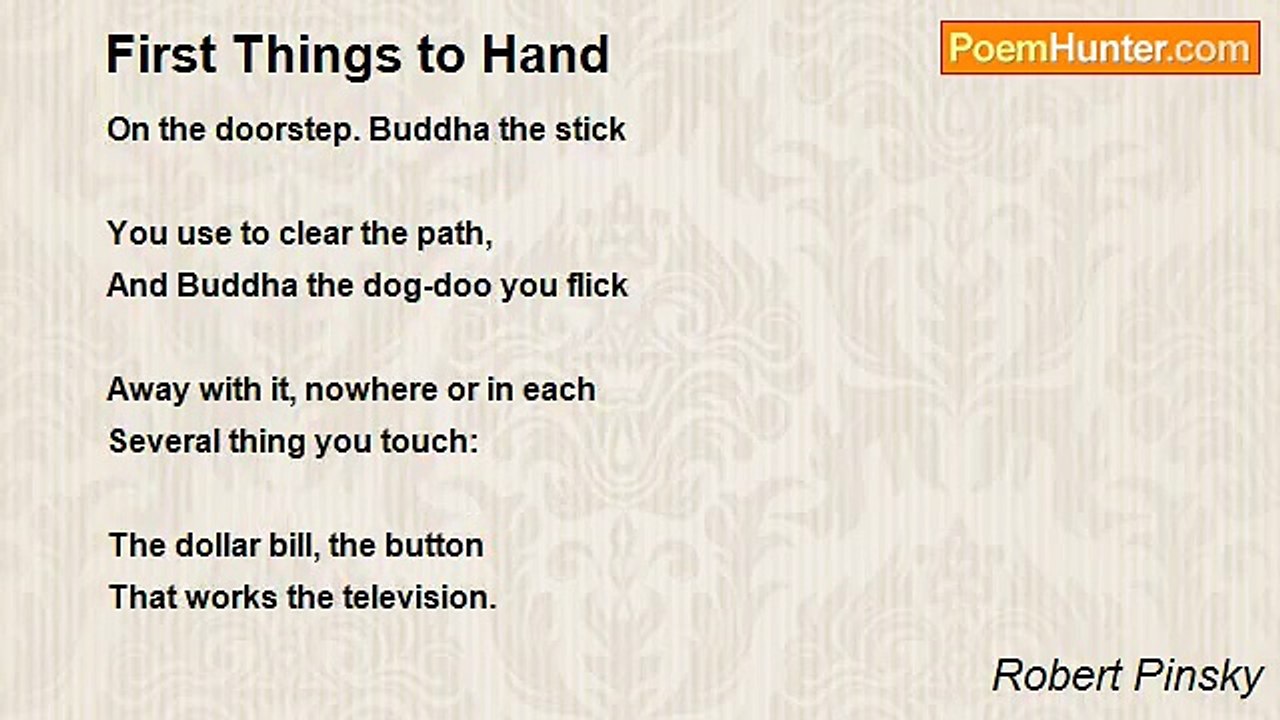 First Things to Hand

PoemHunter.com

On the doorstep. Buddha the stick

You use to clear the path,
And Buddha the dog-doo you flick

Away with it, nowhere or in each
Several thing you touch:

The dollar bill, the button
That works the television.

Robert Pinsky